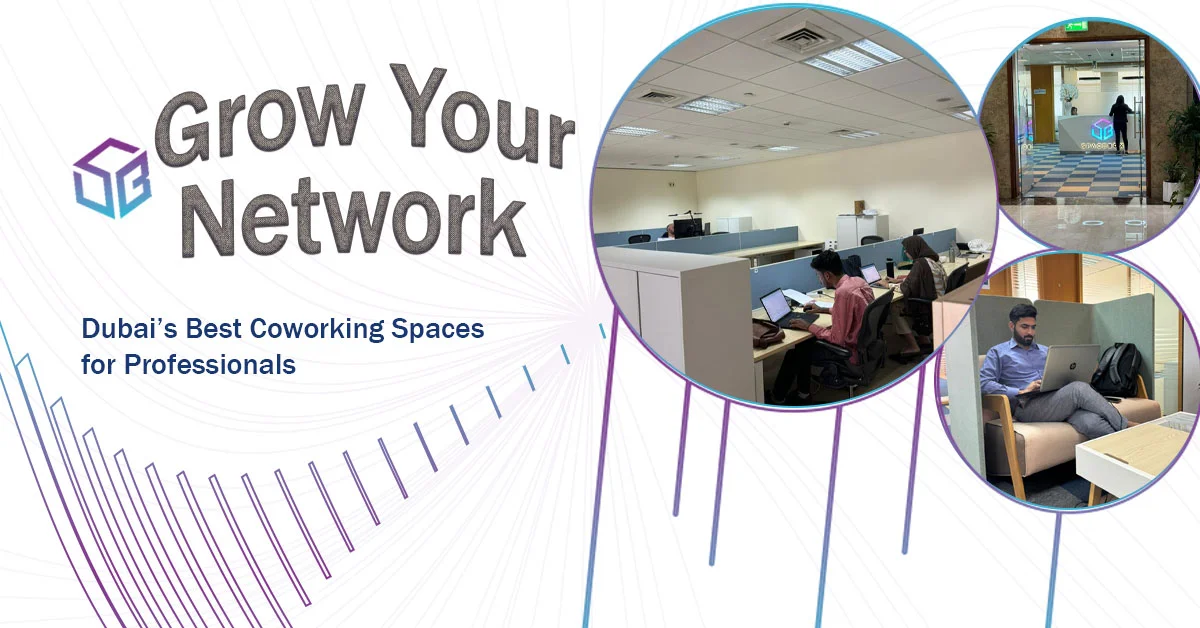 Grow Your Network

Dubai's Best Coworking Spaces for Professionals